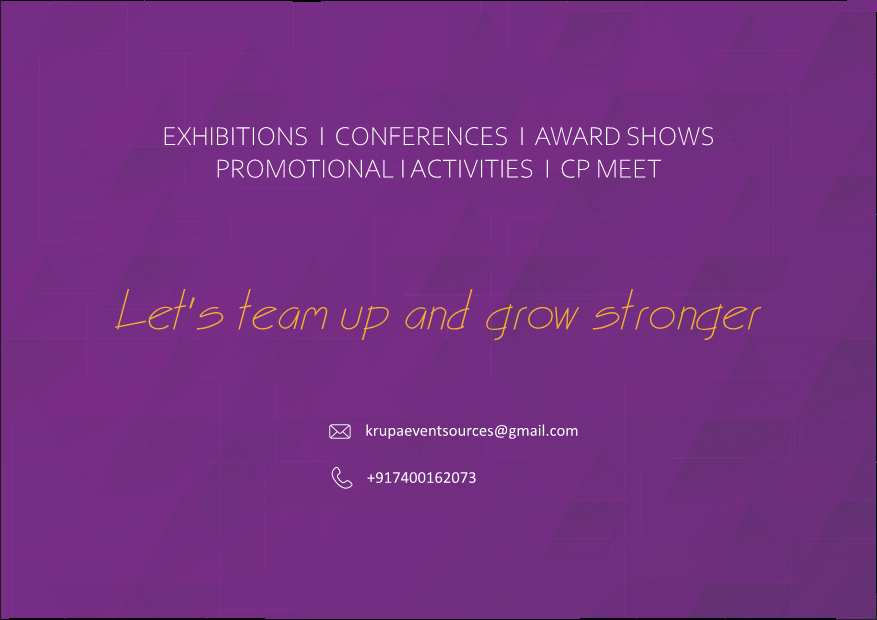 EXHIBITIONS I CONFERENCES I AWARD SHOWS
PROMOTIONAL I ACTIVITIES I CP MEET

Let's team up and grow stronger

krupaeventsources@gmail.com

+917400162073